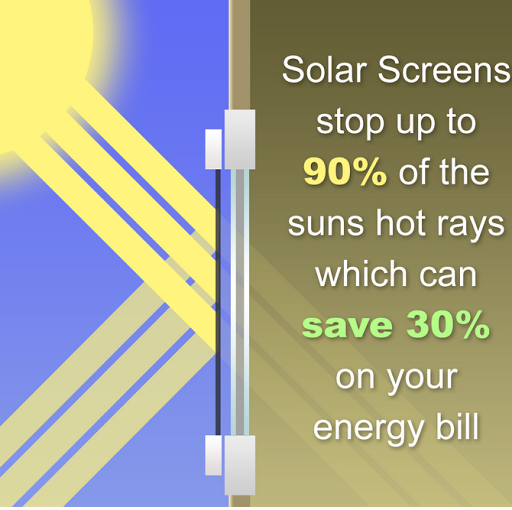 Solar Screens stop up to 90% of the suns hot rays which can save 30% on your energy bill